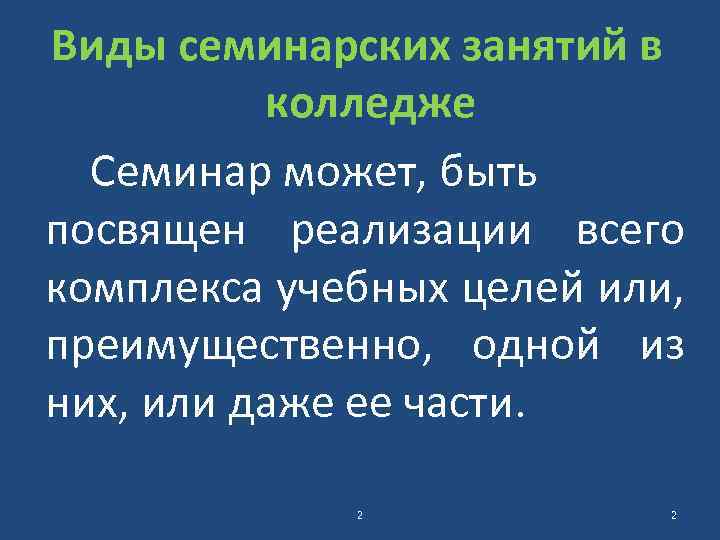 Виды семинарских занятий в колледже

Семинар может, быть посвящен реализации всего комплекса учебных целей или, преимущественно, одной из них, или даже ее части.

2

2